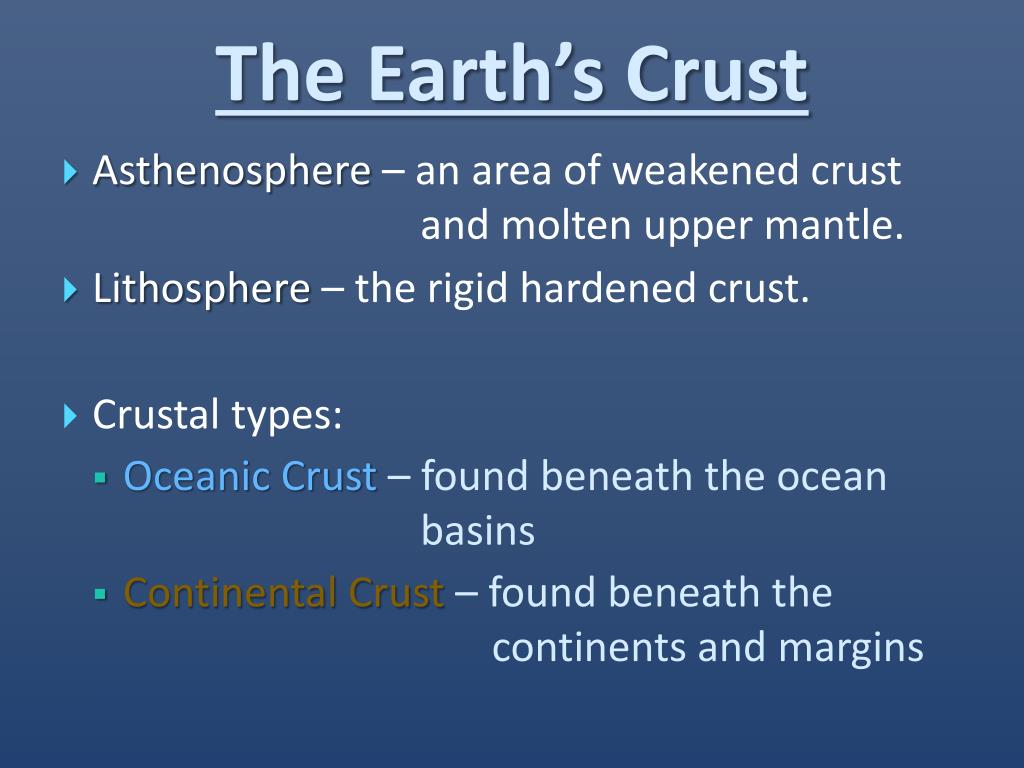 The Earth’s Crust

Asthenosphere – an area of weakened crust and molten upper mantle.

Lithosphere – the rigid hardened crust.

Crustal types:

Oceanic Crust – found beneath the ocean basins

Continental Crust – found beneath the continents and margins